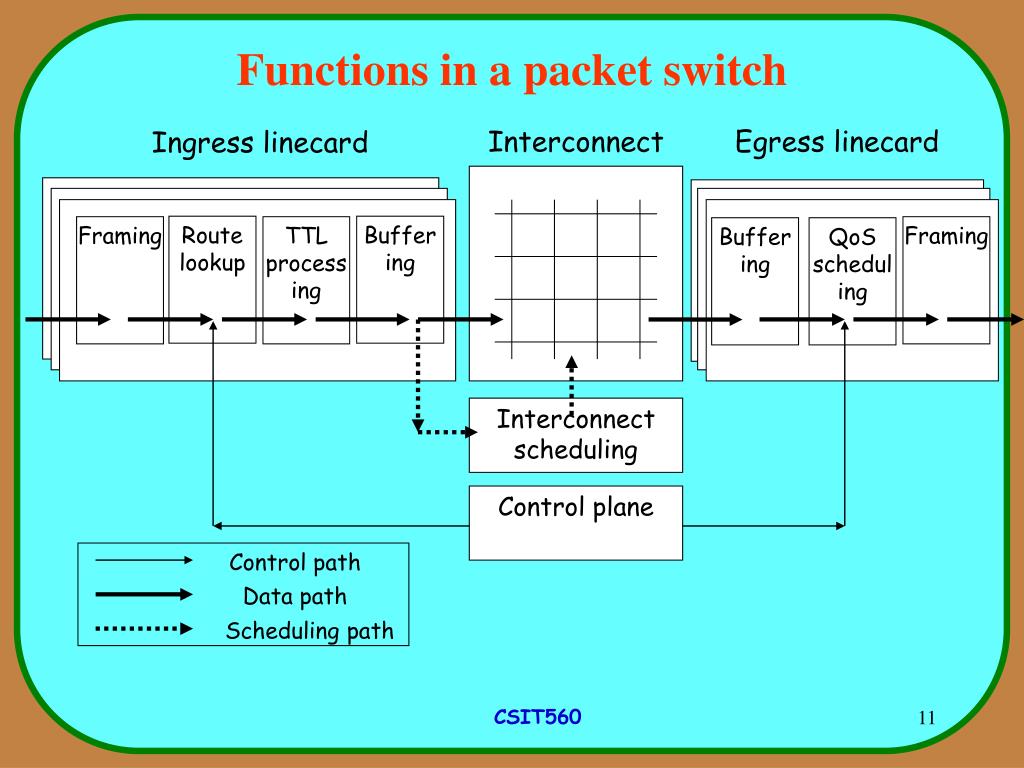 Functions in a packet switch

Ingress linecard

Interconnect

Egress linecard

Framing

Route lookup

TTL processing

Buffering

Buffering

QoS scheduling

Framing

Interconnect scheduling

Control plane

Control path

Data path

Scheduling path

CSIT560

11